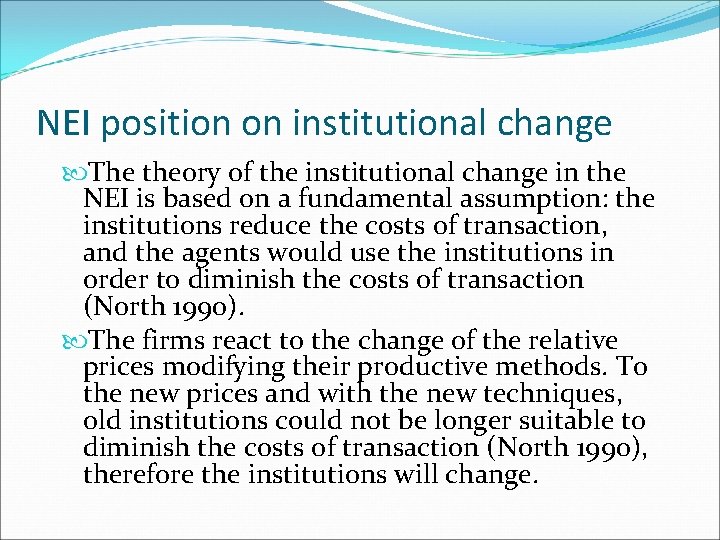 NEI position on institutional change

The theory of the institutional change in the NEI is based on a fundamental assumption: the institutions reduce the costs of transaction, and the agents would use the institutions in order to diminish the costs of transaction (North 1990).

The firms react to the change of the relative prices modifying their productive methods. To the new prices and with the new techniques, old institutions could not be longer suitable to diminish the costs of transaction (North 1990), therefore the institutions will change.